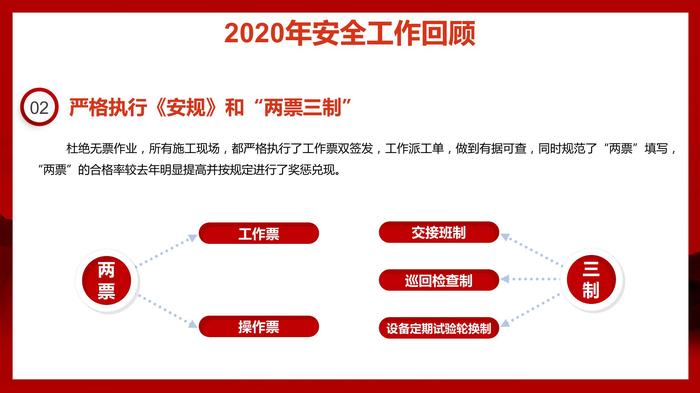 2020年安全工作回顾

02 严格执行《安规》和“两票三制”

杜绝无票作业，所有施工现场，都严格执行了工作票双签发，工作派工单，做到有据可查，同时规范了“两票”填写，“两票”的合格率较去年明显提高并按规定进行了奖惩兑现。

两票

工作票

操作票

交接班制

巡回检查制

设备定期试验轮换制

三制